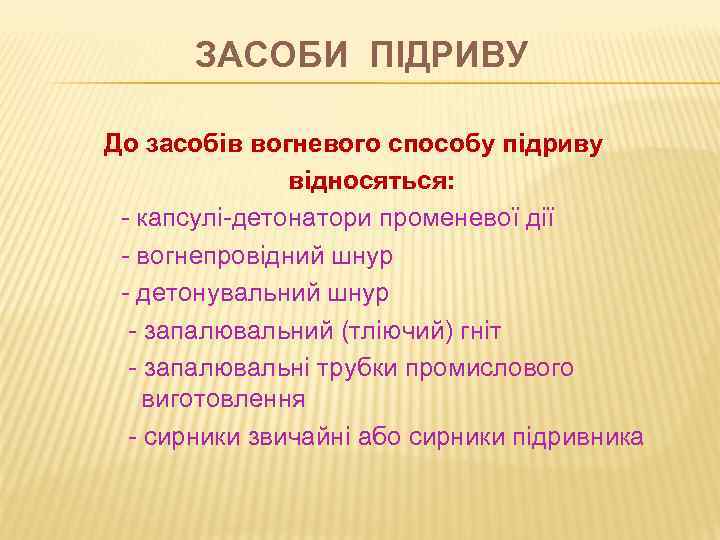 ЗАСОБИ ПІДРИВУ

До засобів вогневого способу підриву відносяться:

- капсулі-детонатори променевої дії
- вогнепровідний шнур
- детонувальний шнур
- запалювальний (тліючий) гніт
- запалювальні трубки промислового виготовлення
- сирники звичайні або сирники підривника